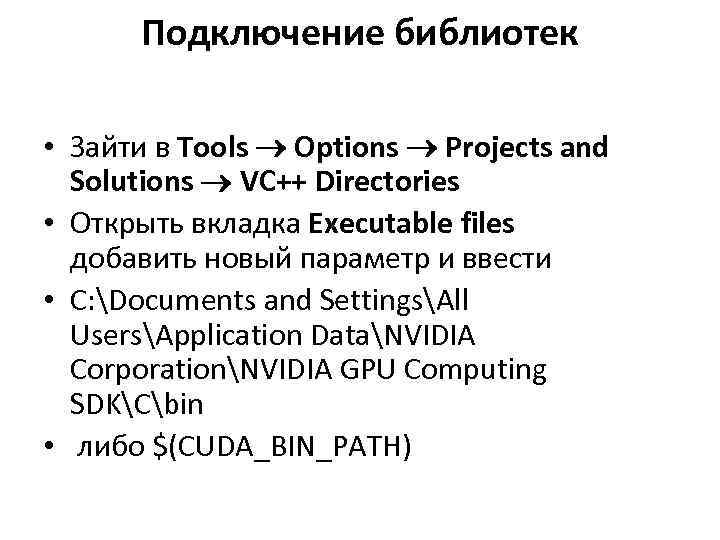 Подключение библиотек

• Зайти в Tools → Options → Projects and Solutions → VC++ Directories
• Открыть вкладка Executable files добавить новый параметр и ввести
• C:\Documents and Settings\All Users\Application Data\NVIDIA Corporation\NVIDIA GPU Computing SDK\C\bin
• либо $(CUDA_BIN_PATH)